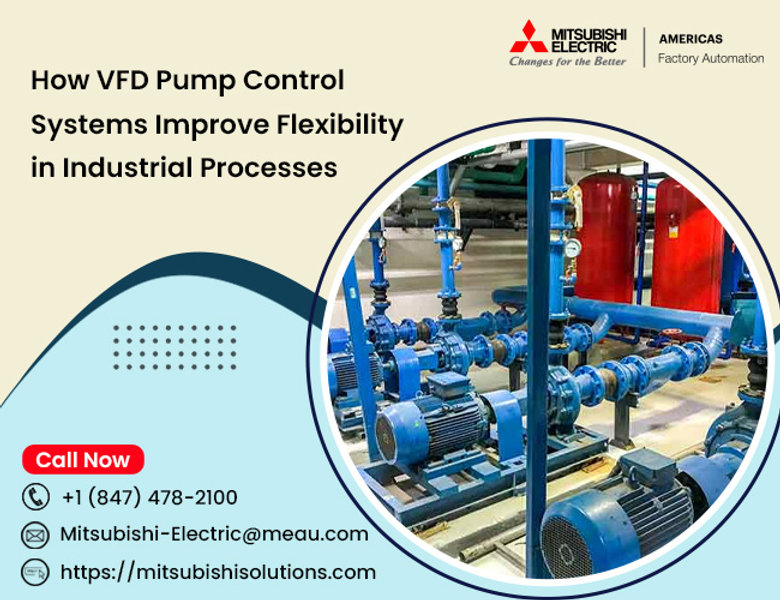 MITSUBISHI ELECTRIC
Changes for the Better

AMERICAS
Factory Automation

How VFD Pump Control Systems Improve Flexibility in Industrial Processes

Call Now

+1 (847) 478-2100

Mitsubishi-Electric@meau.com

https://mitsubishisolutions.com